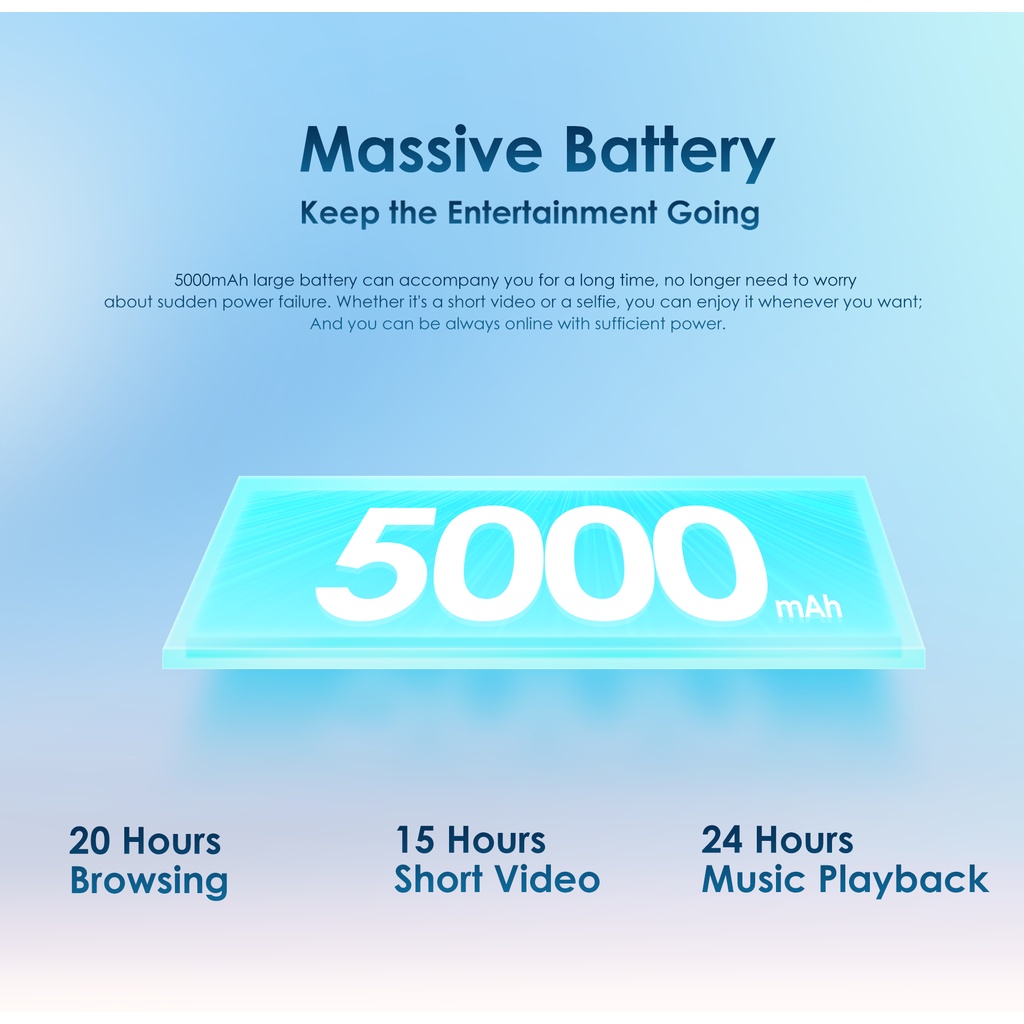 Massive Battery
Keep the Entertainment Going

5000mAh large battery can accompany you for a long time, no longer need to worry about sudden power failure. Whether it's a short video or a selfie, you can enjoy it whenever you want; And you can be always online with sufficient power.

5000 mAh

20 Hours
Browsing

15 Hours
Short Video

24 Hours
Music Playback